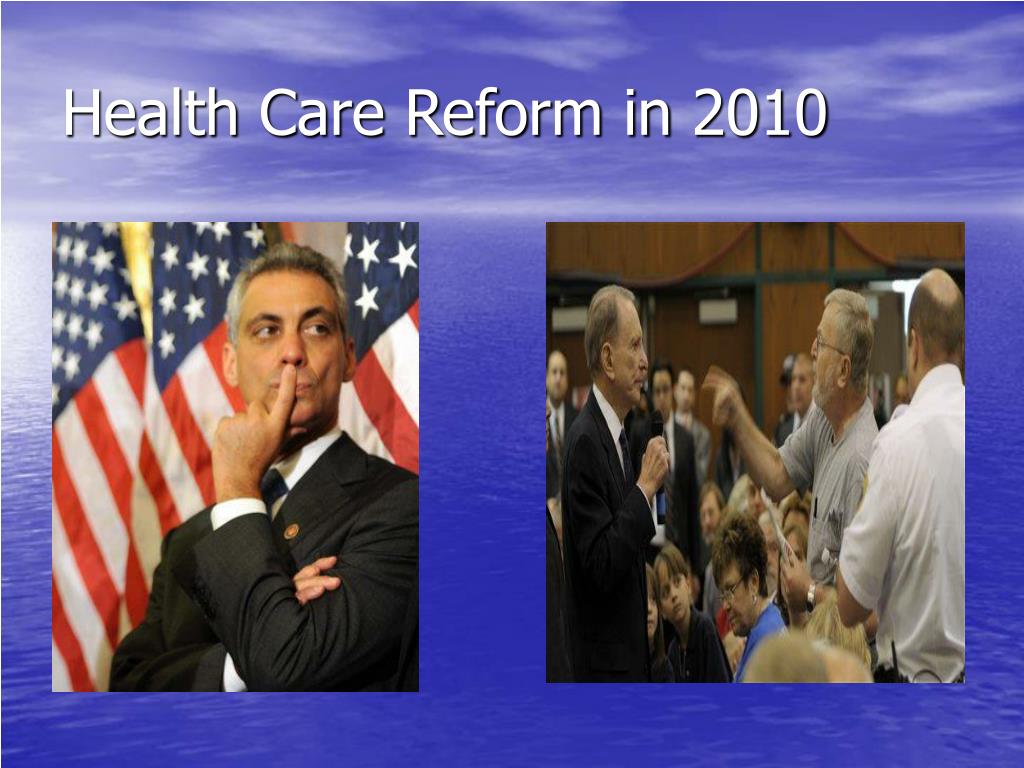 Health Care Reform in 2010